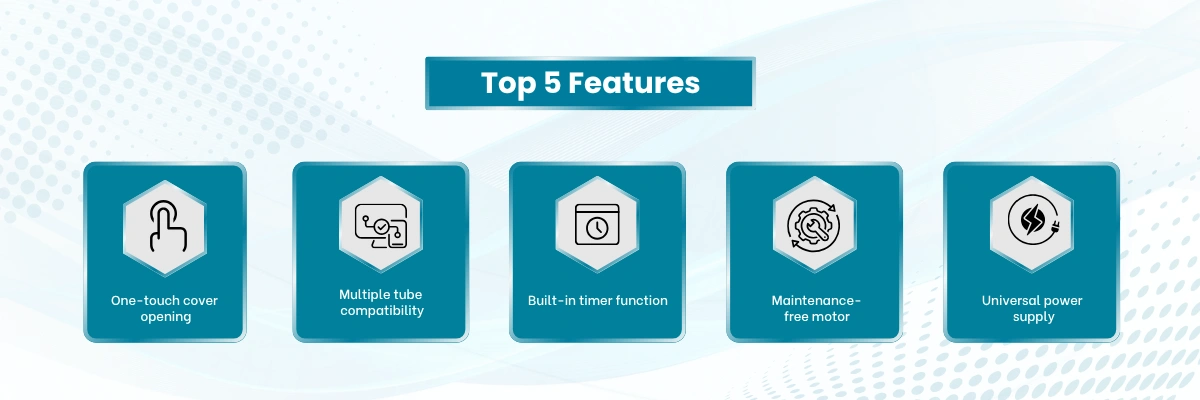 Top 5 Features

One-touch cover opening

Multiple tube compatibility

Built-in timer function

Maintenance-free motor

Universal power supply